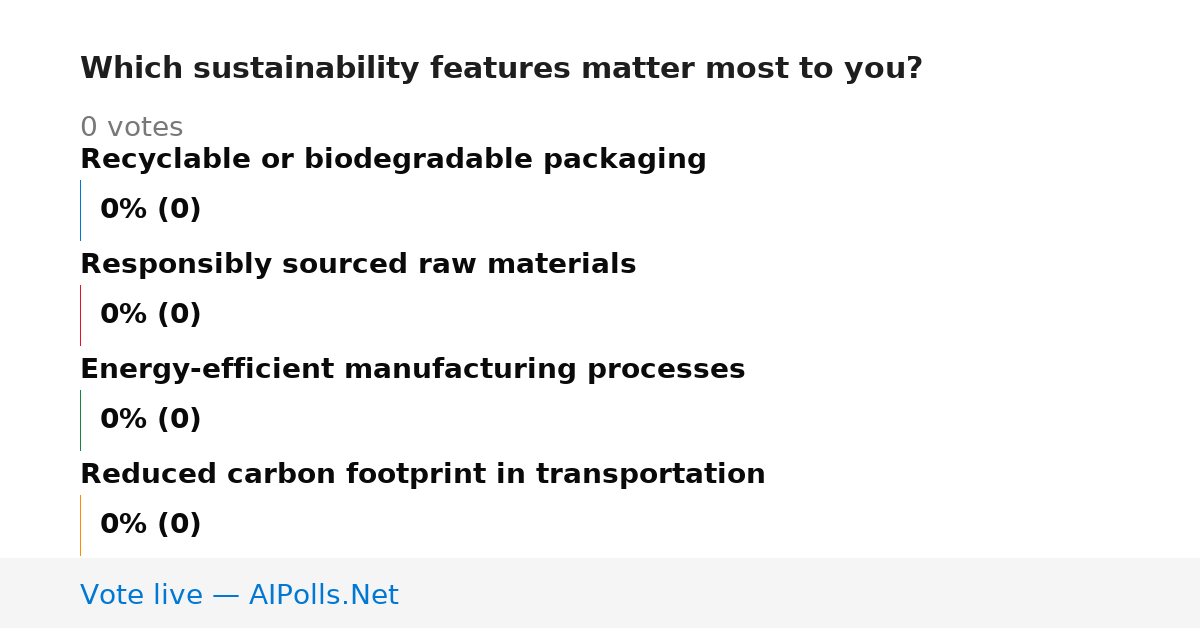 Which sustainability features matter most to you?

0 votes

Recyclable or biodegradable packaging

0% (0)

Responsibly sourced raw materials

0% (0)

Energy-efficient manufacturing processes

0% (0)

Reduced carbon footprint in transportation

0% (0)

Vote live — AIPolls.Net